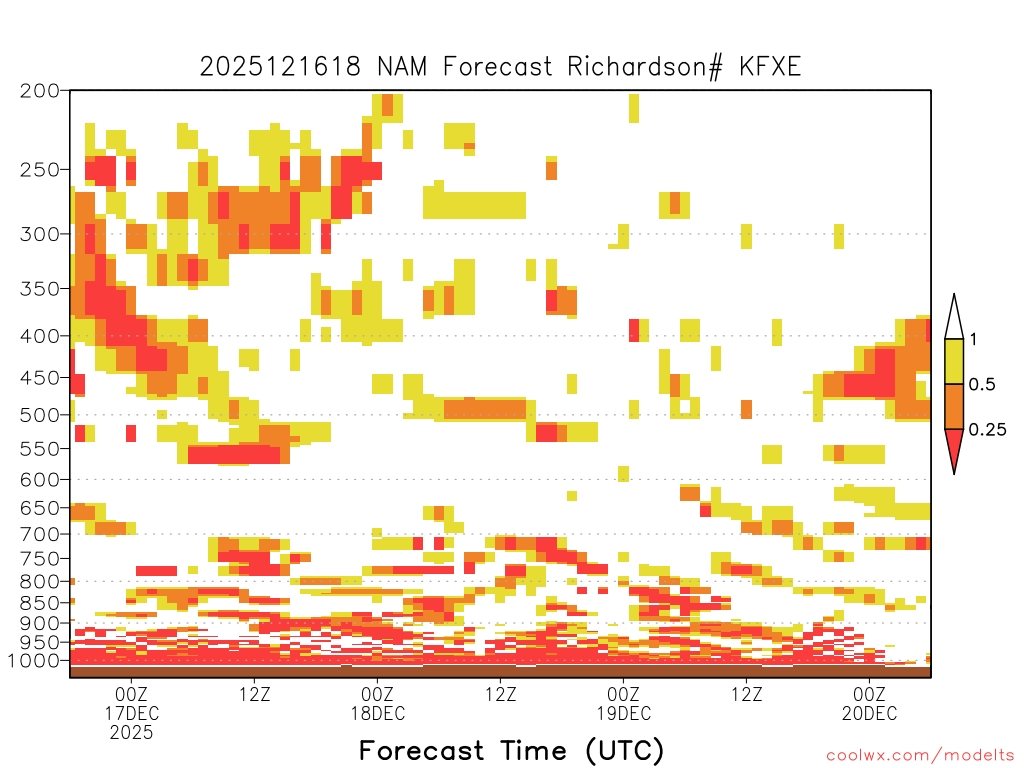 2025121618 NAM Forecast Richardson# KFXE

200
250
300
350
400
450
500
550
600
650
700
750
800
850
900
950
1000

1
0.5
0.25

00Z
17DEC
2025
12Z
00Z
18DEC
12Z
00Z
19DEC
12Z
00Z
20DEC

Forecast Time (UTC)

coolwx.com/modelts